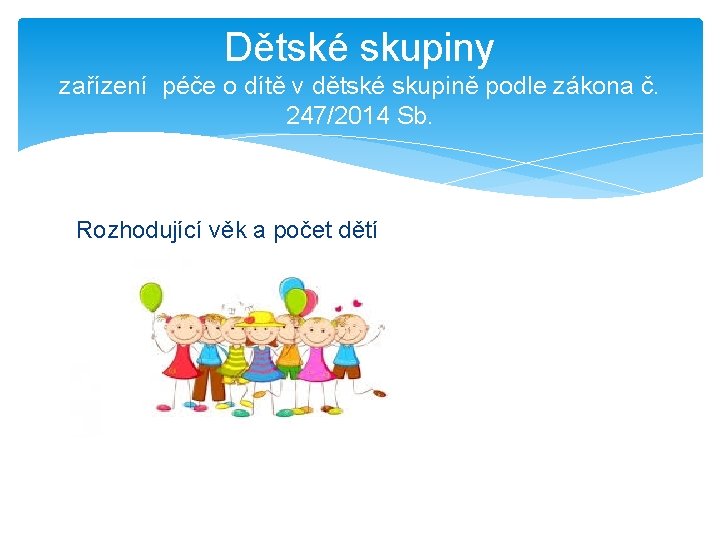 Dětské skupiny
zařízení péče o dítě v dětské skupině podle zákona č. 247/2014 Sb.

Rozhodující věk a počet dětí